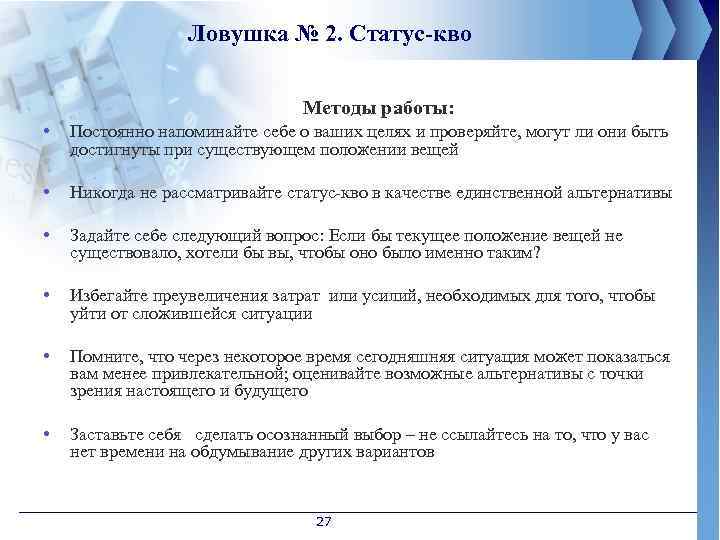 Ловушка № 2. Статус-кво

Методы работы:

• Постоянно напоминайте себе о ваших целях и проверяйте, могут ли они быть достигнуты при существующем положении вещей

• Никогда не рассматривайте статус-кво в качестве единственной альтернативы

• Задайте себе следующий вопрос: Если бы текущее положение вещей не существовало, хотели бы вы, чтобы оно было именно таким?

• Избегайте преувеличения затрат или усилий, необходимых для того, чтобы уйти от сложившейся ситуации

• Помните, что через некоторое время сегодняшняя ситуация может показаться вам менее привлекательной; оценивайте возможные альтернативы с точки зрения настоящего и будущего

• Заставьте себя сделать осознанный выбор – не ссылайтесь на то, что у вас нет времени на обдумывание других вариантов

27